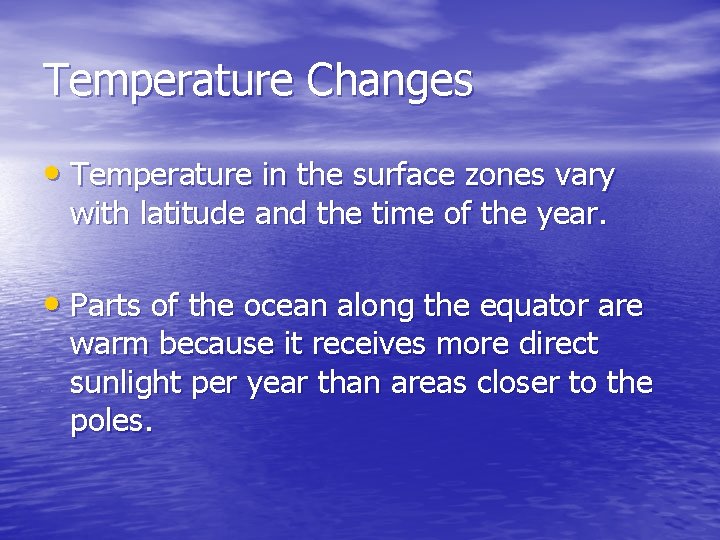 Temperature Changes

• Temperature in the surface zones vary with latitude and the time of the year.

• Parts of the ocean along the equator are warm because it receives more direct sunlight per year than areas closer to the poles.